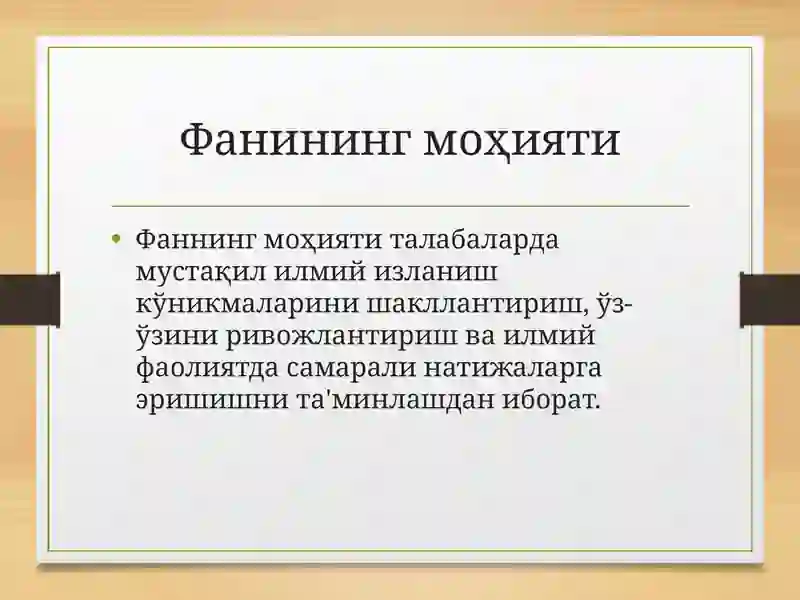 Фанининг моҳияти

• Фаннинг моҳияти талабаларда мустақил илмий изланиш кўникмаларини шакллантириш, ўз-ўзини ривожлантириш ва илмий фаолиятда самарали натижаларга эришишни та'минлашдан иборат.